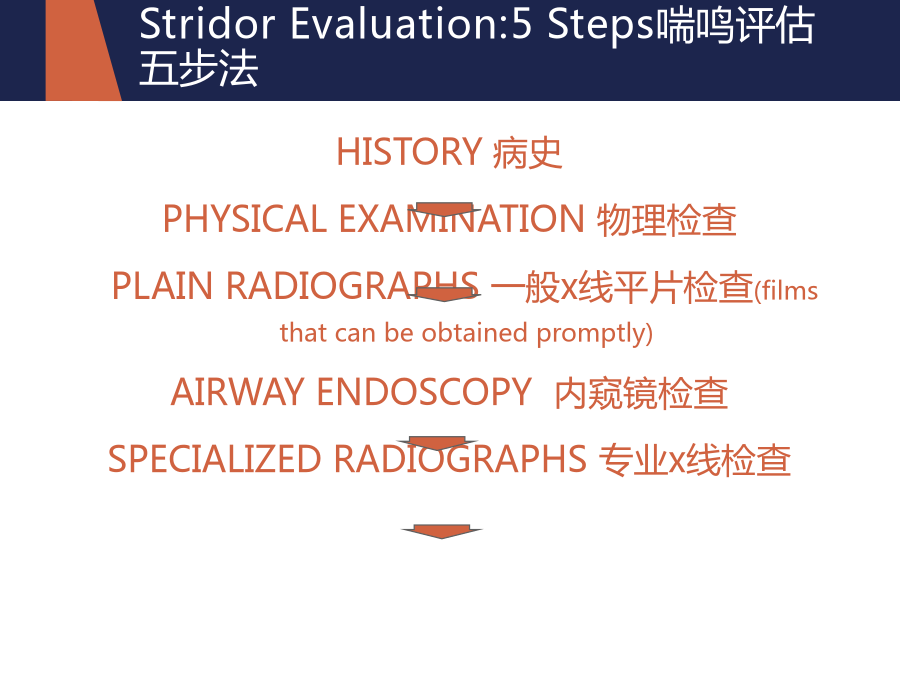 Stridor Evaluation:5 Steps喘鸣评估五步法

HISTORY 病史

PHYSICAL EXAMINATION 物理检查

PLAIN RADIOGRAPHS 一般x线平片检查(films that can be obtained promptly)

AIRWAY ENDOSCOPY 内窥镜检查

SPECIALIZED RADIOGRAPHS 专业x线检查